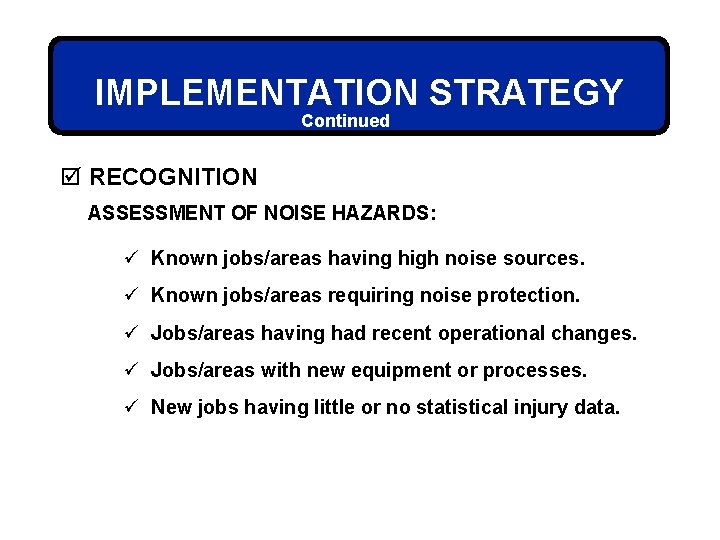 IMPLEMENTATION STRATEGY
Continued

☑ RECOGNITION

ASSESSMENT OF NOISE HAZARDS:

✓ Known jobs/areas having high noise sources.

✓ Known jobs/areas requiring noise protection.

✓ Jobs/areas having had recent operational changes.

✓ Jobs/areas with new equipment or processes.

✓ New jobs having little or no statistical injury data.